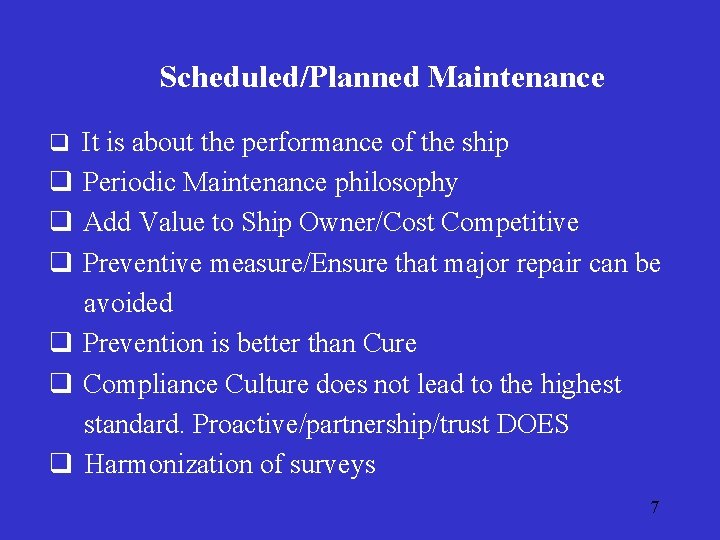 Scheduled/Planned Maintenance

❑ It is about the performance of the ship
❑ Periodic Maintenance philosophy
❑ Add Value to Ship Owner/Cost Competitive
❑ Preventive measure/Ensure that major repair can be avoided
❑ Prevention is better than Cure
❑ Compliance Culture does not lead to the highest standard. Proactive/partnership/trust DOES
❑ Harmonization of surveys

7